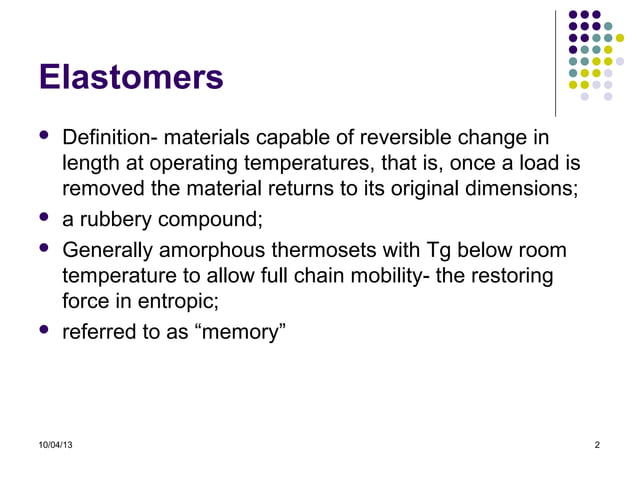 Elastomers

• Definition- materials capable of reversible change in length at operating temperatures, that is, once a load is removed the material returns to its original dimensions;

• a rubbery compound;

• Generally amorphous thermosets with Tg below room temperature to allow full chain mobility- the restoring force in entropic;

• referred to as "memory"

10/04/13

2